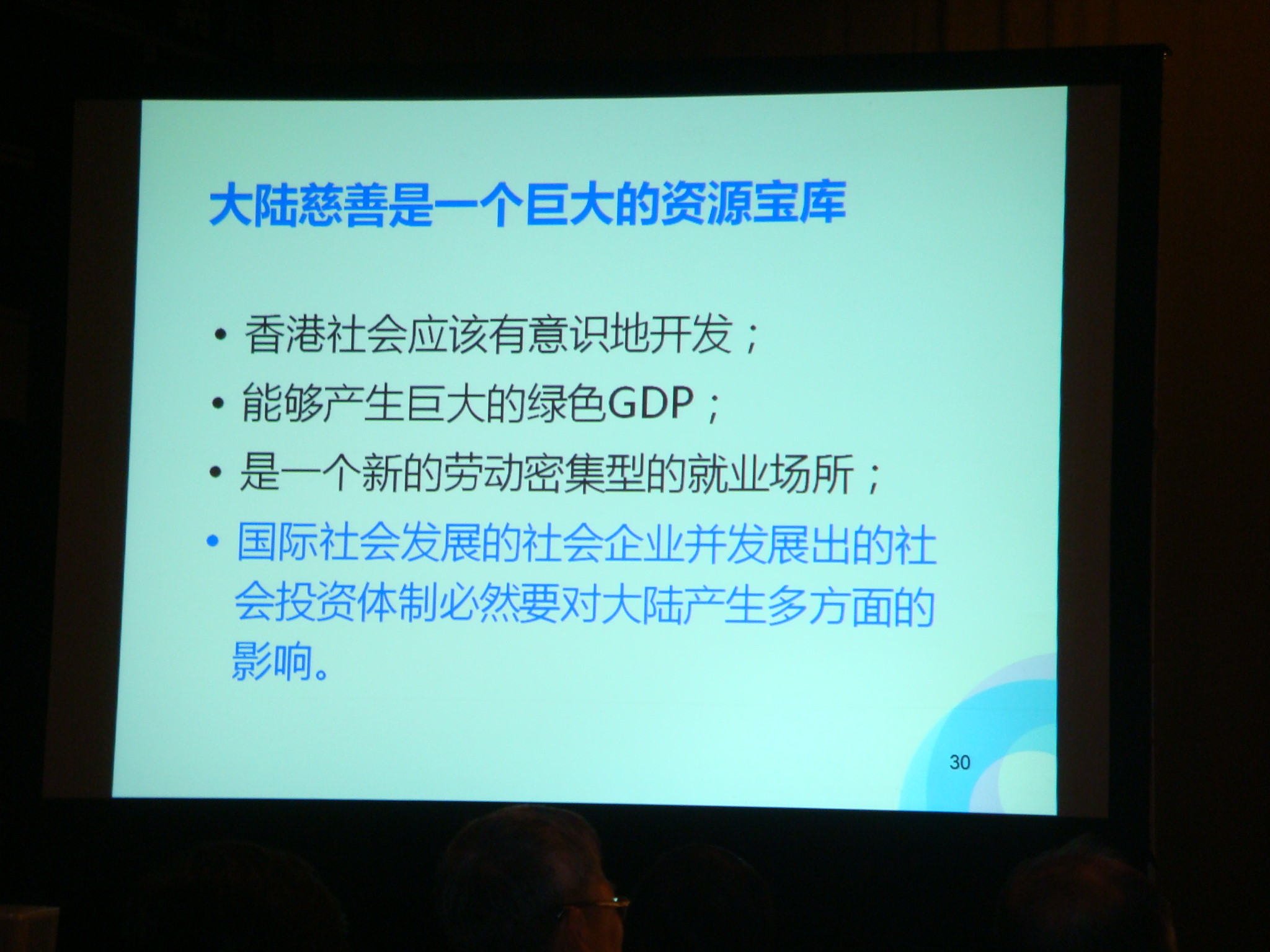 大陆慈善是一个巨大的资源宝库

• 香港社会应该有意识地开发；
• 能够产生巨大的绿色GDP；
• 是一个新的劳动密集型的就业场所；
• 国际社会发展的社会企业并发展出的社会投资体制必然要对大陆产生多方面的影响。

30